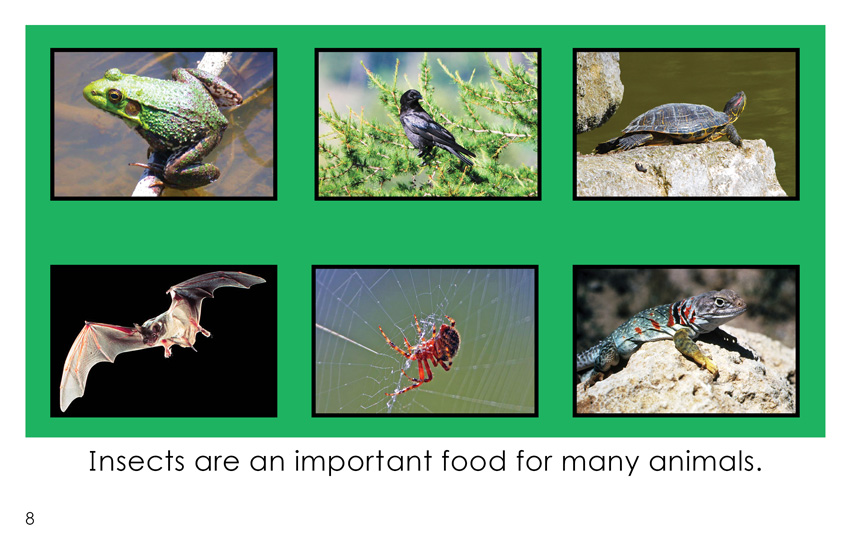 Insects are an important food for many animals.

8